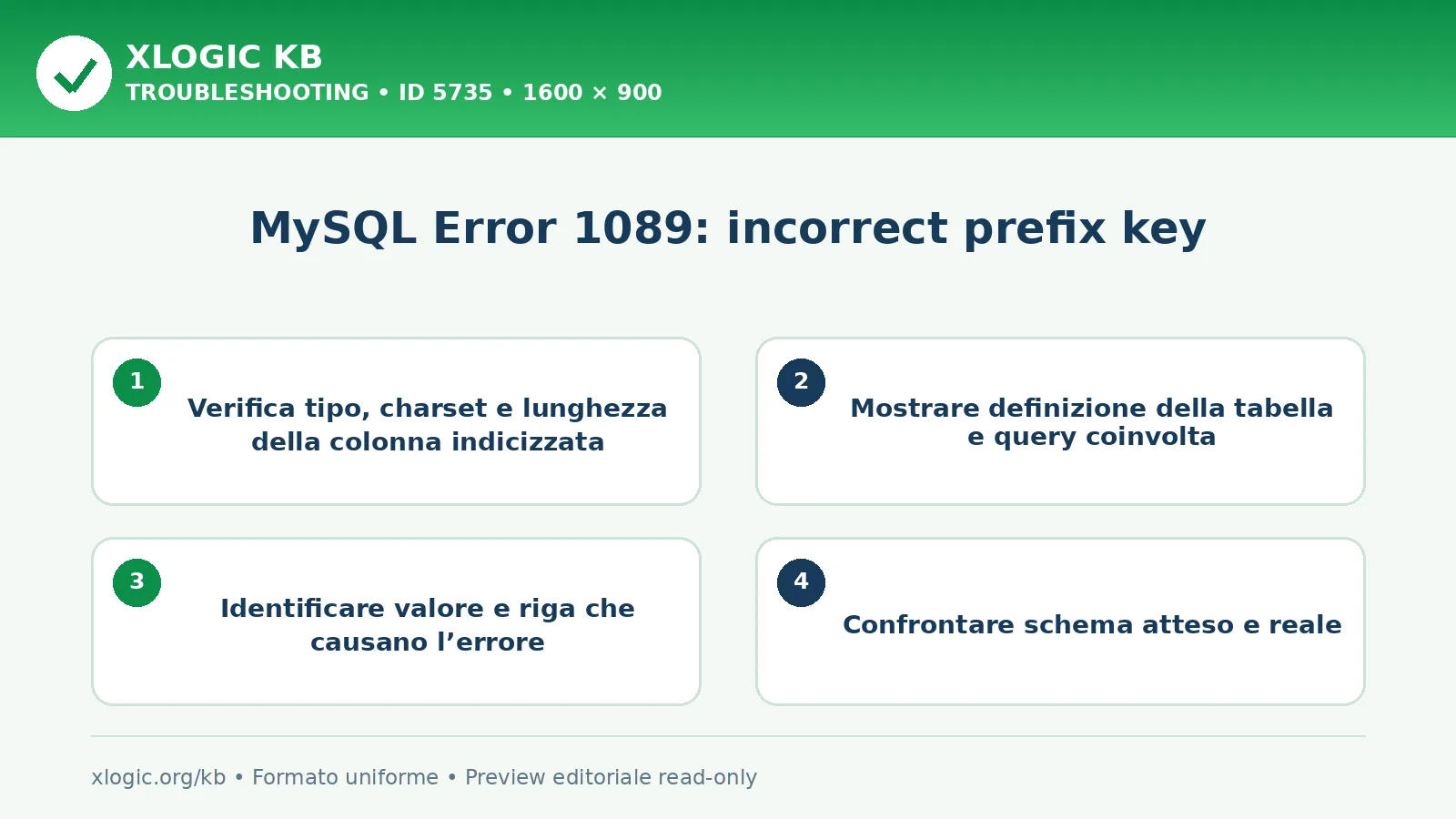 XLOGIC KB
TROUBLESHOOTING • ID 5735 • 1600 × 900

MySQL Error 1089: incorrect prefix key

1
Verifica tipo, charset e lunghezza della colonna indicizzata

2
Mostrare definizione della tabella e query coinvolta

3
Identificare valore e riga che causano l’errore

4
Confrontare schema atteso e reale

xlogic.org/kb • Formato uniforme • Preview editoriale read-only